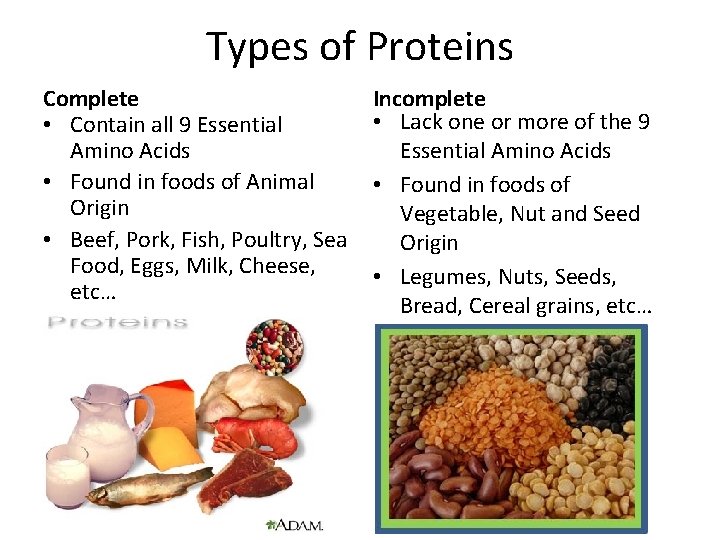 Types of Proteins

Complete
• Contain all 9 Essential Amino Acids
• Found in foods of Animal Origin
• Beef, Pork, Fish, Poultry, Sea Food, Eggs, Milk, Cheese, etc…

Proteins

ADAM.

Incomplete
• Lack one or more of the 9 Essential Amino Acids
• Found in foods of Vegetable, Nut and Seed Origin
• Legumes, Nuts, Seeds, Bread, Cereal grains, etc…